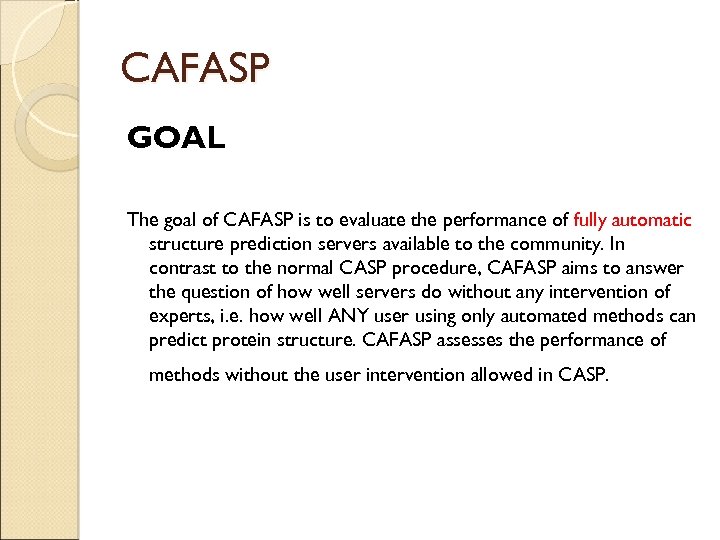 CAFASP

GOAL

The goal of CAFASP is to evaluate the performance of fully automatic structure prediction servers available to the community. In contrast to the normal CASP procedure, CAFASP aims to answer the question of how well servers do without any intervention of experts, i.e. how well ANY user using only automated methods can predict protein structure. CAFASP assesses the performance of methods without the user intervention allowed in CASP.